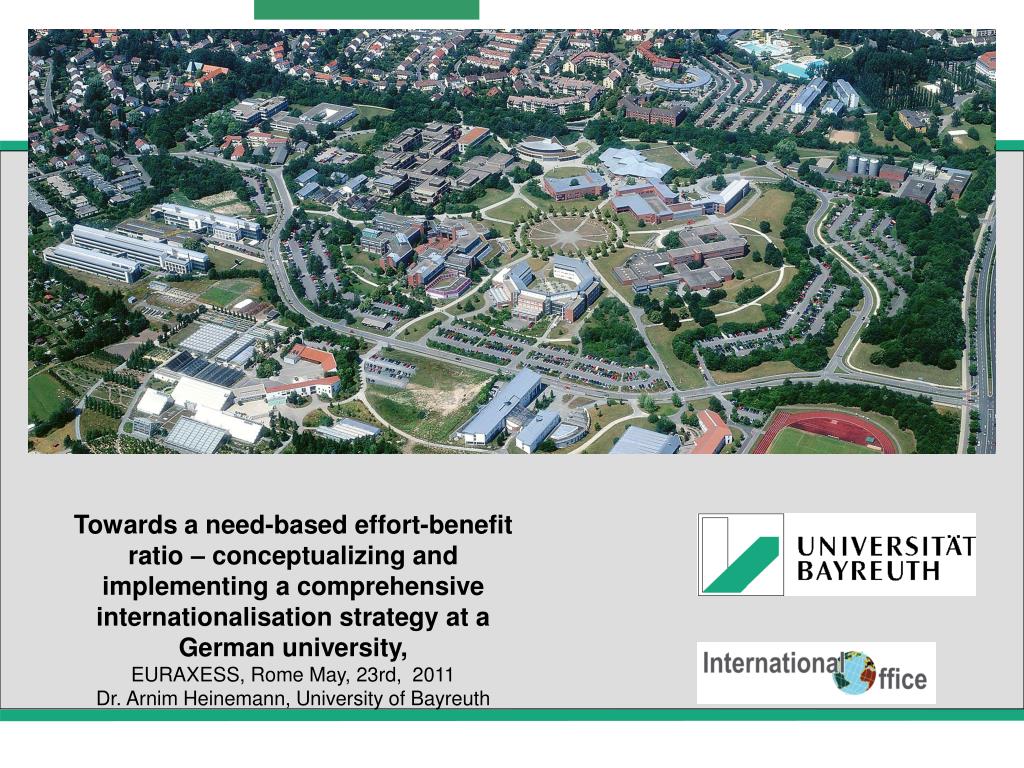 Towards a need-based effort-benefit ratio – conceptualizing and implementing a comprehensive internationalisation strategy at a German university,
EURAXESS, Rome May, 23rd, 2011
Dr. Arnim Heinemann, University of Bayreuth

UNIVERSITÄT BAYREUTH

International Office